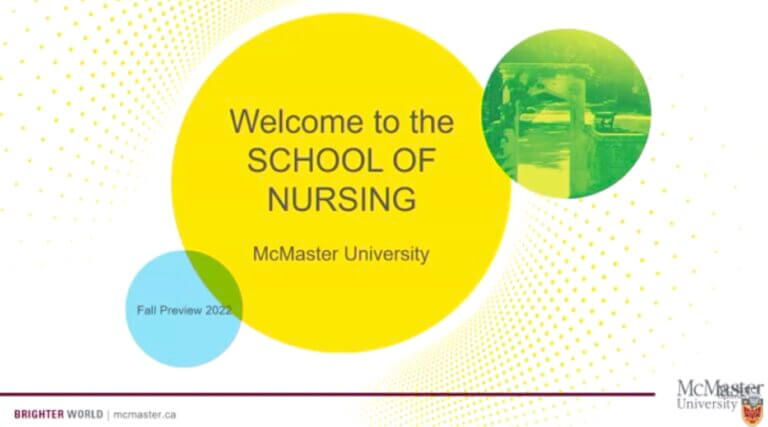 Welcome to the SCHOOL OF NURSING

McMaster University

Fall Preview 2022

BRIGHTER WORLD | mcmaster.ca

McMaster University